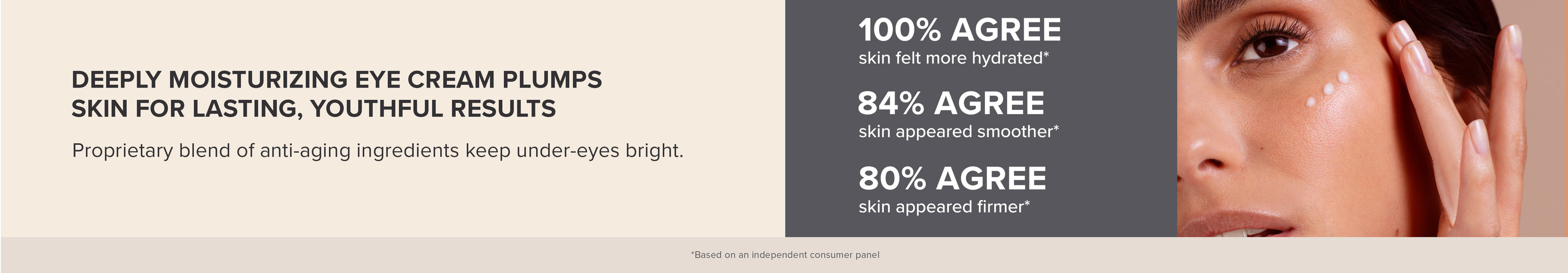 DEEPLY MOISTURIZING EYE CREAM PLUMPS SKIN FOR LASTING, YOUTHFUL RESULTS

Proprietary blend of anti-aging ingredients keep under-eyes bright.

100% AGREE
skin felt more hydrated*

84% AGREE
skin appeared smoother*

80% AGREE
skin appeared firmer*

*Based on an independent consumer panel